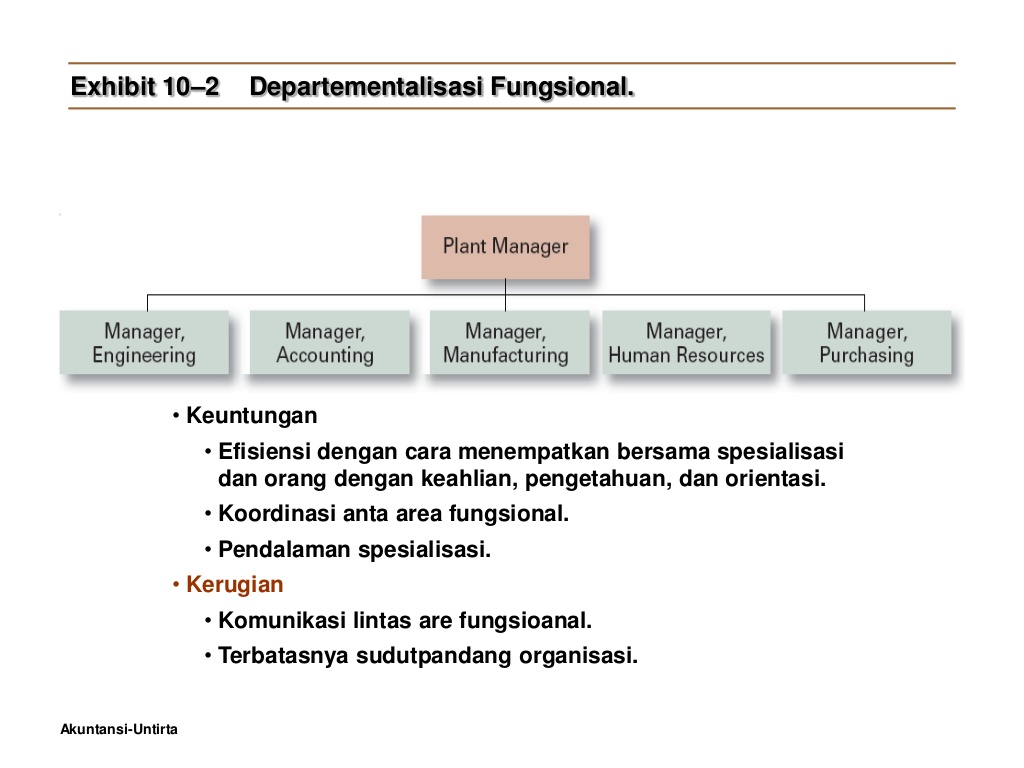 Exhibit 10–2 Departementalisasi Fungsional.

Plant Manager

Manager, Engineering

Manager, Accounting

Manager, Manufacturing

Manager, Human Resources

Manager, Purchasing

• Keuntungan
• Efisiensi dengan cara menempatkan bersama spesialisasi dan orang dengan keahlian, pengetahuan, dan orientasi.
• Koordinasi anta area fungsional.
• Pendalaman spesialisasi.
• Kerugian
• Komunikasi lintas are fungsioanal.
• Terbatasnya sudutpandang organisasi.

Akuntansi-Untirta